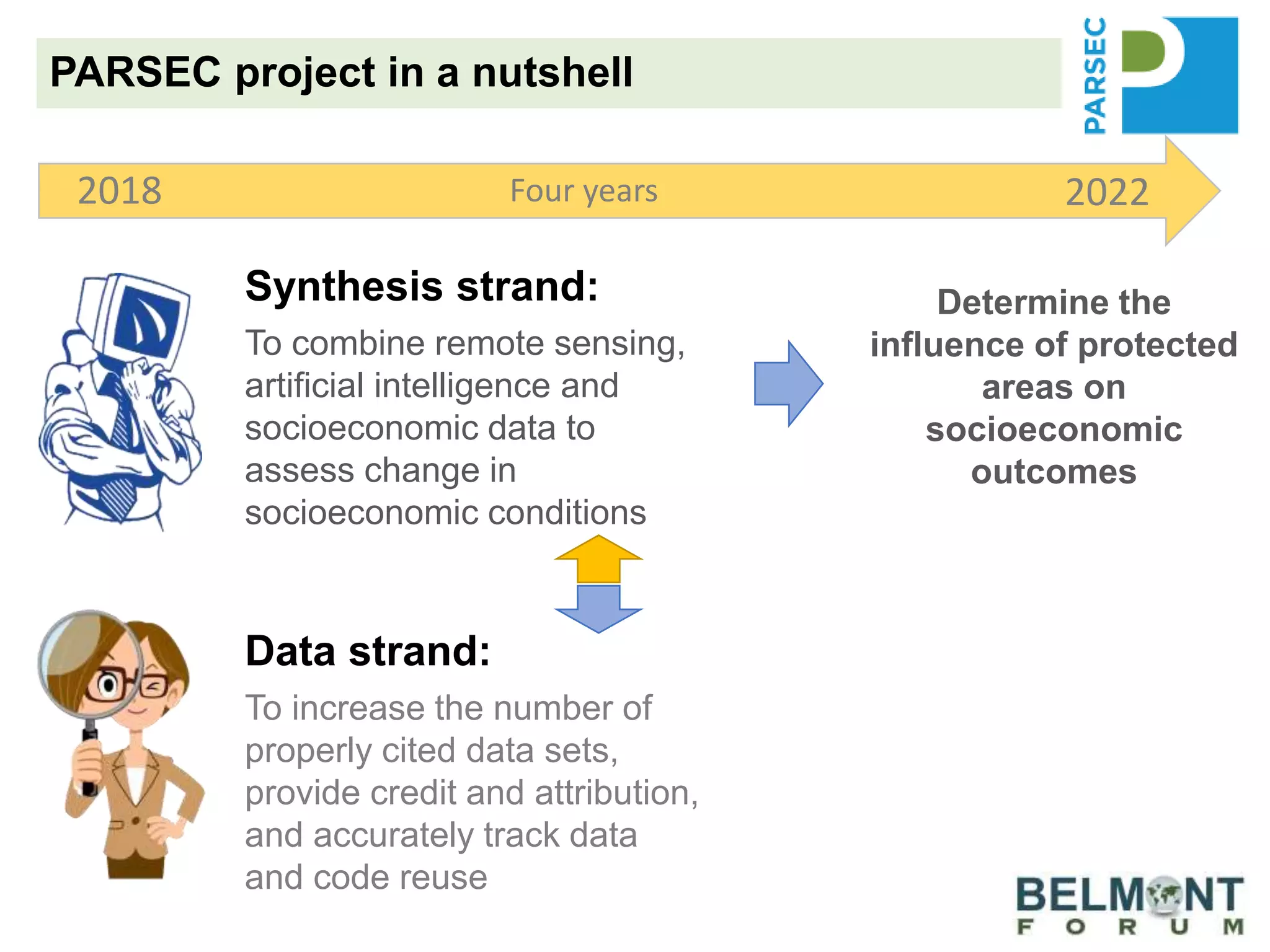 PARSEC project in a nutshell

PARSEC

2018 Four years 2022

Synthesis strand:

To combine remote sensing, artificial intelligence and socioeconomic data to assess change in socioeconomic conditions

Determine the influence of protected areas on socioeconomic outcomes

Data strand:

To increase the number of properly cited data sets, provide credit and attribution, and accurately track data and code reuse

BELMONT FORUM